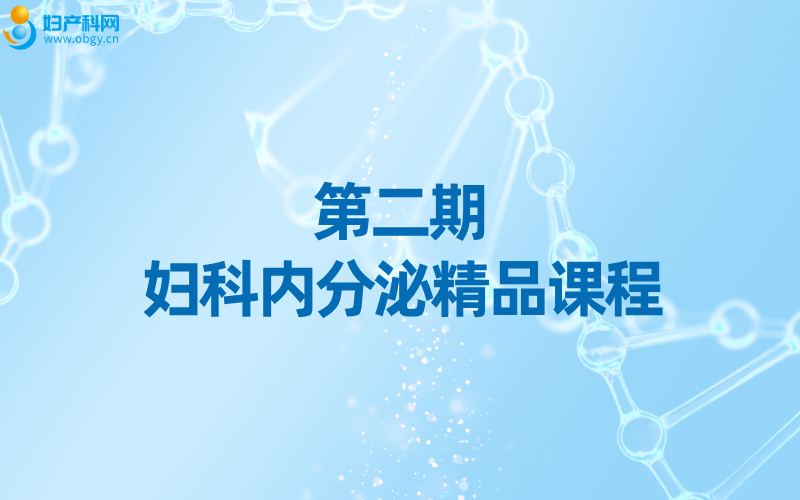 妇产科网
www.obgy.cn

第二期
妇科内分泌精品课程